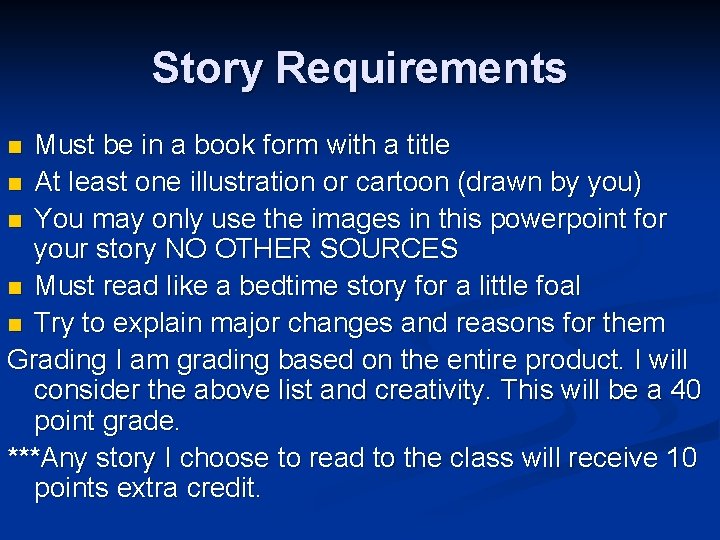 Story Requirements

- Must be in a book form with a title
- At least one illustration or cartoon (drawn by you)
- You may only use the images in this powerpoint for your story NO OTHER SOURCES
- Must read like a bedtime story for a little foal
- Try to explain major changes and reasons for them

Grading I am grading based on the entire product. I will consider the above list and creativity. This will be a 40 point grade.

***Any story I choose to read to the class will receive 10 points extra credit.